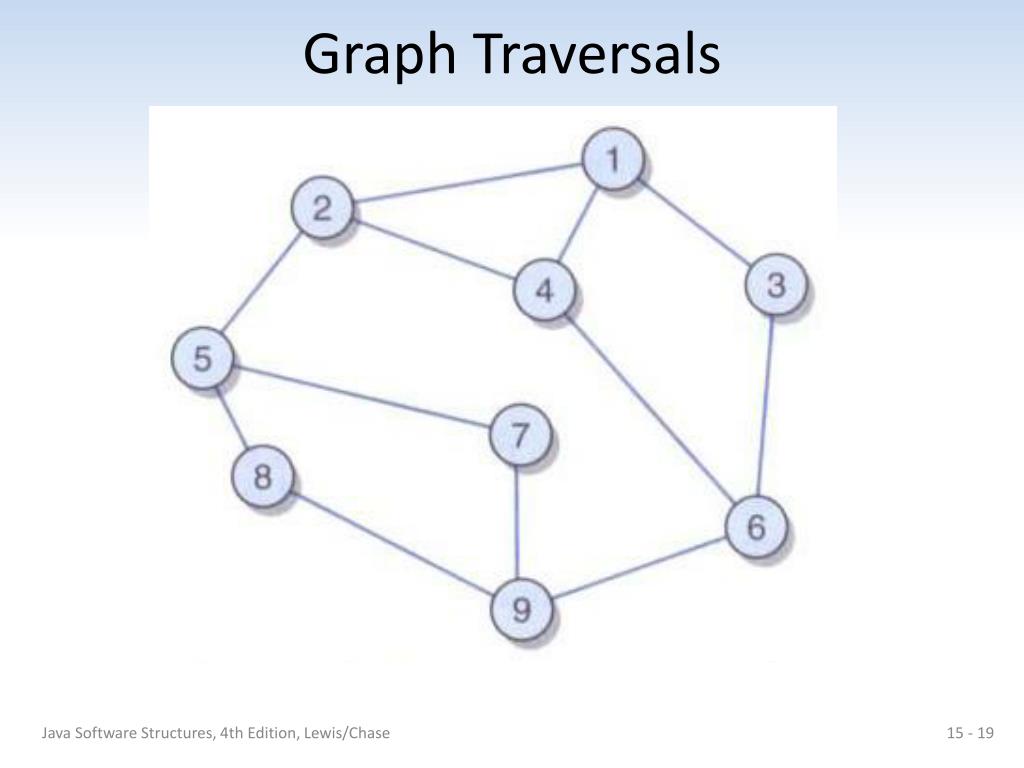 Graph Traversals

1
2
4
3
5
7
8
6
9

Java Software Structures, 4th Edition, Lewis/Chase

15 - 19